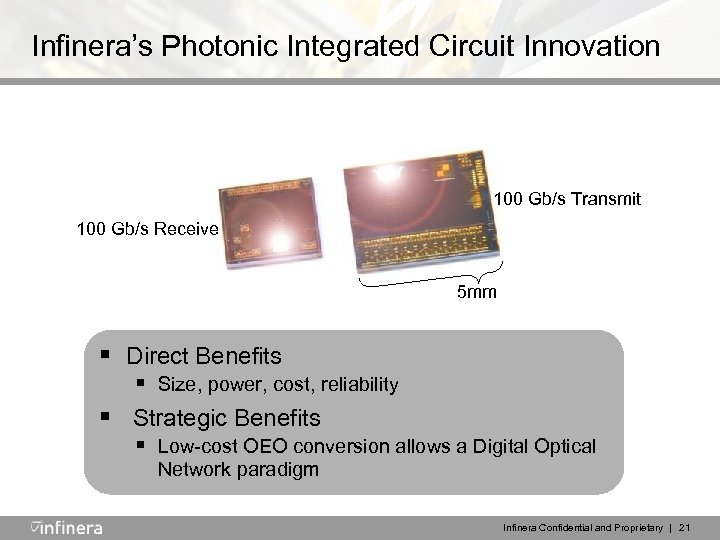 Infinera's Photonic Integrated Circuit Innovation

100 Gb/s Receive

100 Gb/s Transmit

5mm

▪ Direct Benefits
▪ Size, power, cost, reliability
▪ Strategic Benefits
▪ Low-cost OEO conversion allows a Digital Optical Network paradigm

infinera

Infinera Confidential and Proprietary | 21